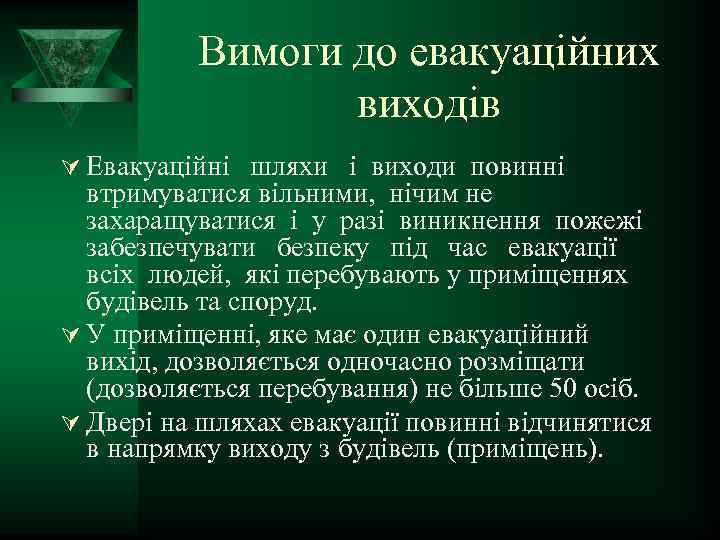 Вимоги до евакуаційних виходів

Евакуаційні шляхи і виходи повинні втримуватися вільними, нічим не захаращуватися і у разі виникнення пожежі забезпечувати безпеку під час евакуації всіх людей, які перебувають у приміщеннях будівель та споруд.

У приміщенні, яке має один евакуаційний вихід, дозволяється одночасно розміщати (дозволяється перебування) не більше 50 осіб.

Двері на шляхах евакуації повинні відчинятися в напрямку виходу з будівель (приміщень).